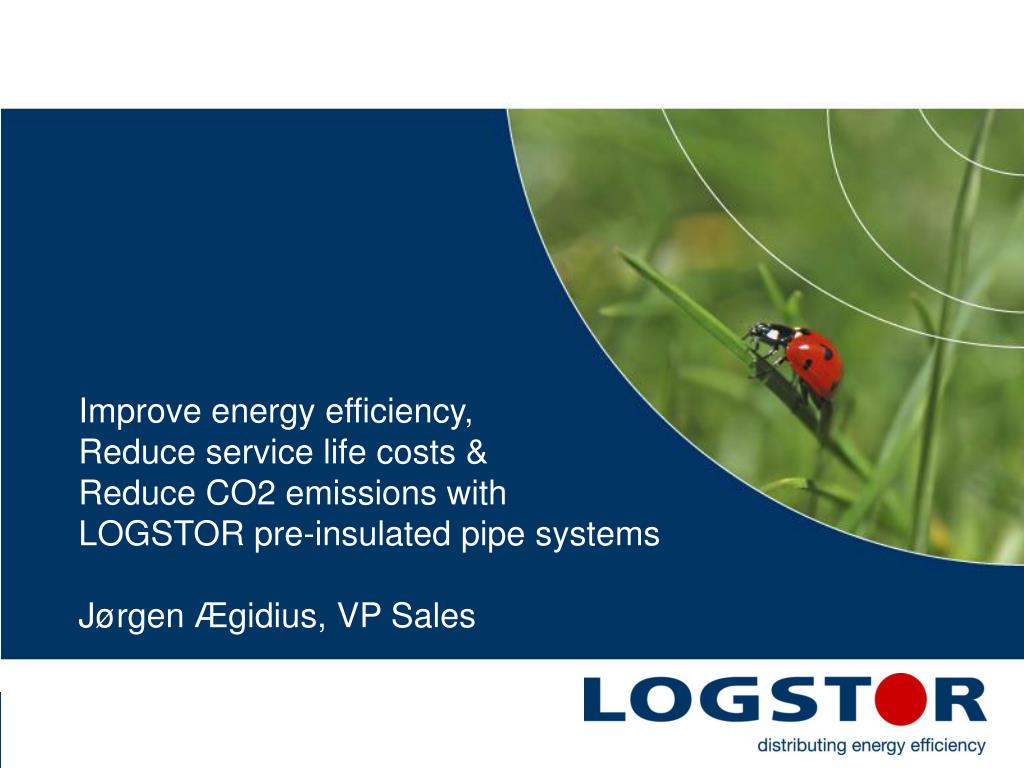 Improve energy efficiency,
Reduce service life costs &
Reduce CO2 emissions with
LOGSTOR pre-insulated pipe systems

Jørgen Ægidius, VP Sales

LOGSTOR

distributing energy efficiency